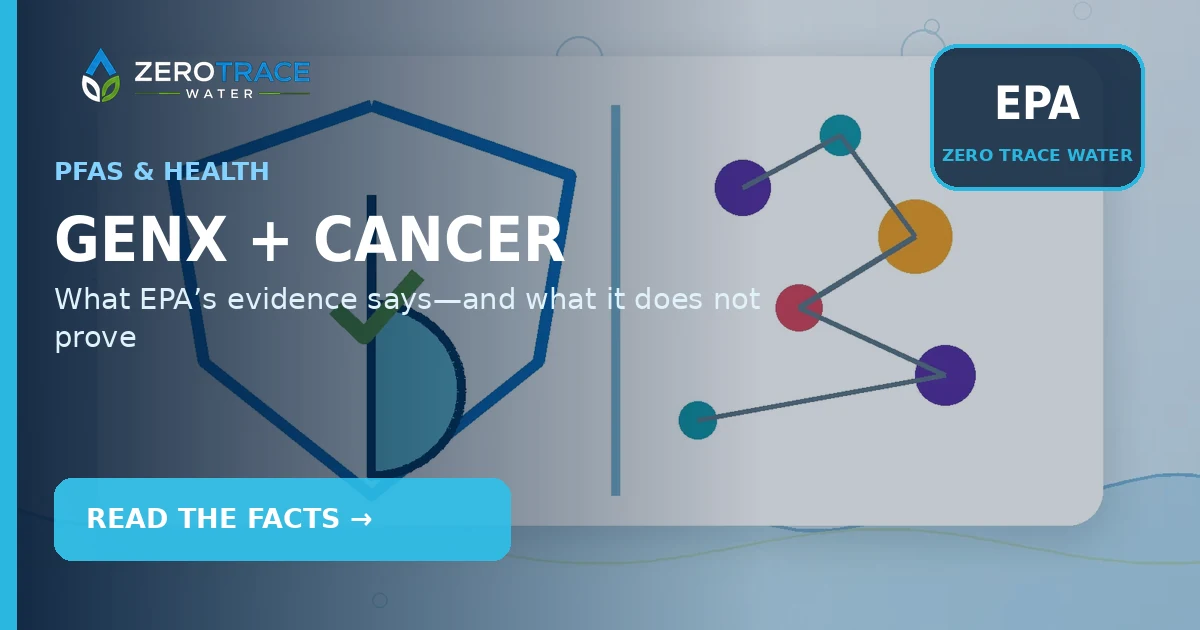 ZEROTRACE
WATER

EPA
ZERO TRACE WATER

PFAS & HEALTH

GENX + CANCER

What EPA’s evidence says—and what it does not prove

READ THE FACTS →